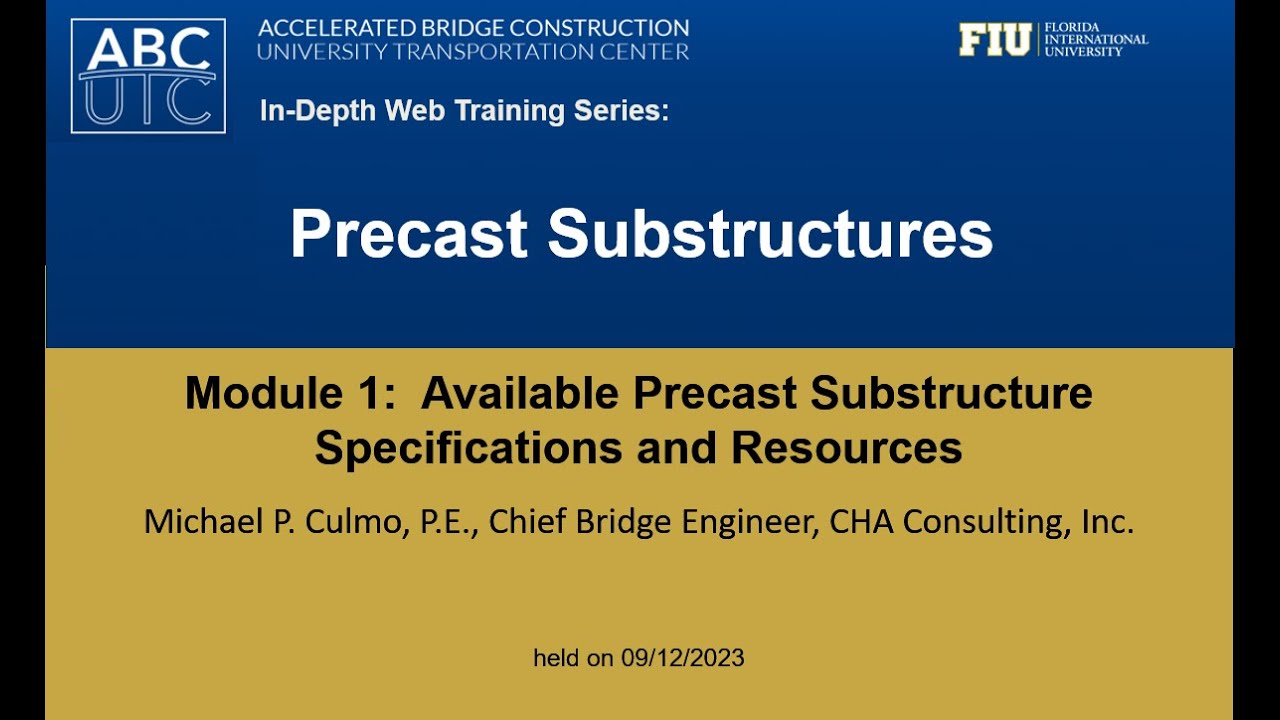 ABC UTC

ACCELERATED BRIDGE CONSTRUCTION
UNIVERSITY TRANSPORTATION CENTER

FIU FLORIDA INTERNATIONAL UNIVERSITY

In-Depth Web Training Series:

Precast Substructures

Module 1: Available Precast Substructure Specifications and Resources

Michael P. Culmo, P.E., Chief Bridge Engineer, CHA Consulting, Inc.

held on 09/12/2023